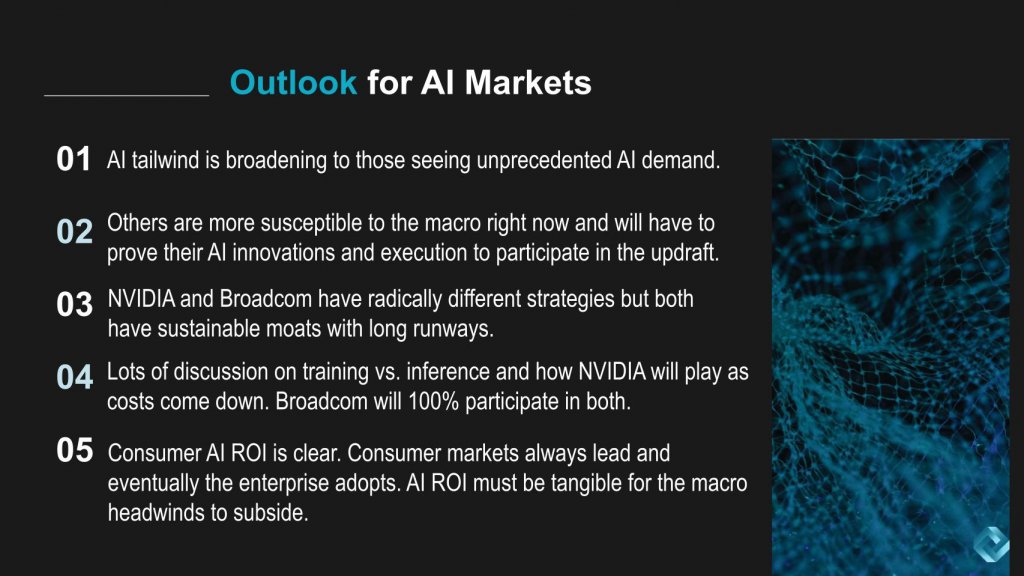 Outlook for AI Markets

01 AI tailwind is broadening to those seeing unprecedented AI demand.

02 Others are more susceptible to the macro right now and will have to prove their AI innovations and execution to participate in the updraft.

03 NVIDIA and Broadcom have radically different strategies but both have sustainable moats with long runways.

04 Lots of discussion on training vs. inference and how NVIDIA will play as costs come down. Broadcom will 100% participate in both.

05 Consumer AI ROI is clear. Consumer markets always lead and eventually the enterprise adopts. AI ROI must be tangible for the macro headwinds to subside.